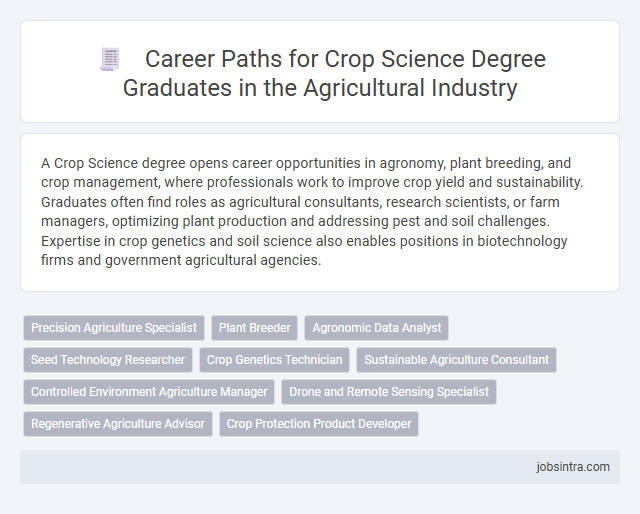 Career Paths for Crop Science Degree Graduates in the Agricultural Industry

A Crop Science degree opens career opportunities in agronomy, plant breeding, and crop management, where professionals work to improve crop yield and sustainability. Graduates often find roles as agricultural consultants, research scientists, or farm managers, optimizing plant production and addressing pest and soil challenges. Expertise in crop genetics and soil science also enables positions in biotechnology firms and government agricultural agencies.

Precision Agriculture Specialist

Plant Breeder

Agronomic Data Analyst

Seed Technology Researcher

Crop Genetics Technician

Sustainable Agriculture Consultant

Controlled Environment Agriculture Manager

Drone and Remote Sensing Specialist

Regenerative Agriculture Advisor

Crop Protection Product Developer

jobsintra.com